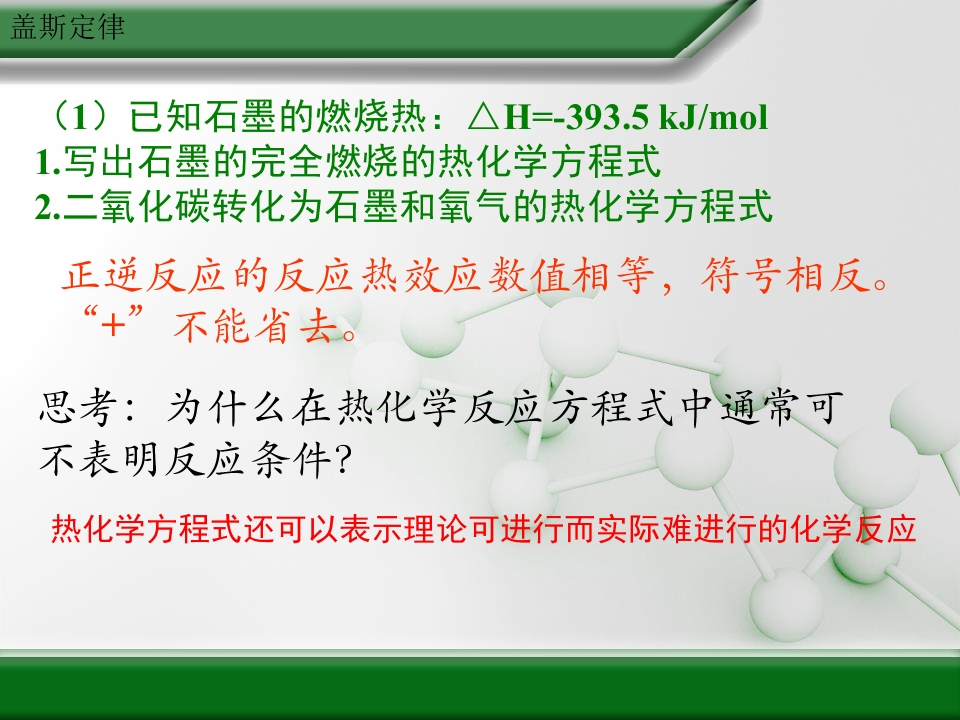 盖斯定律

（1）已知石墨的燃烧热：△H=-393.5 kJ/mol
1.写出石墨的完全燃烧的热化学方程式
2.二氧化碳转化为石墨和氧气的热化学方程式

正逆反应的反应热效应数值相等，符号相反。“+”不能省去。

思考：为什么在热化学反应方程式中通常可不表明反应条件?

热化学方程式还可以表示理论可进行而实际难进行的化学反应